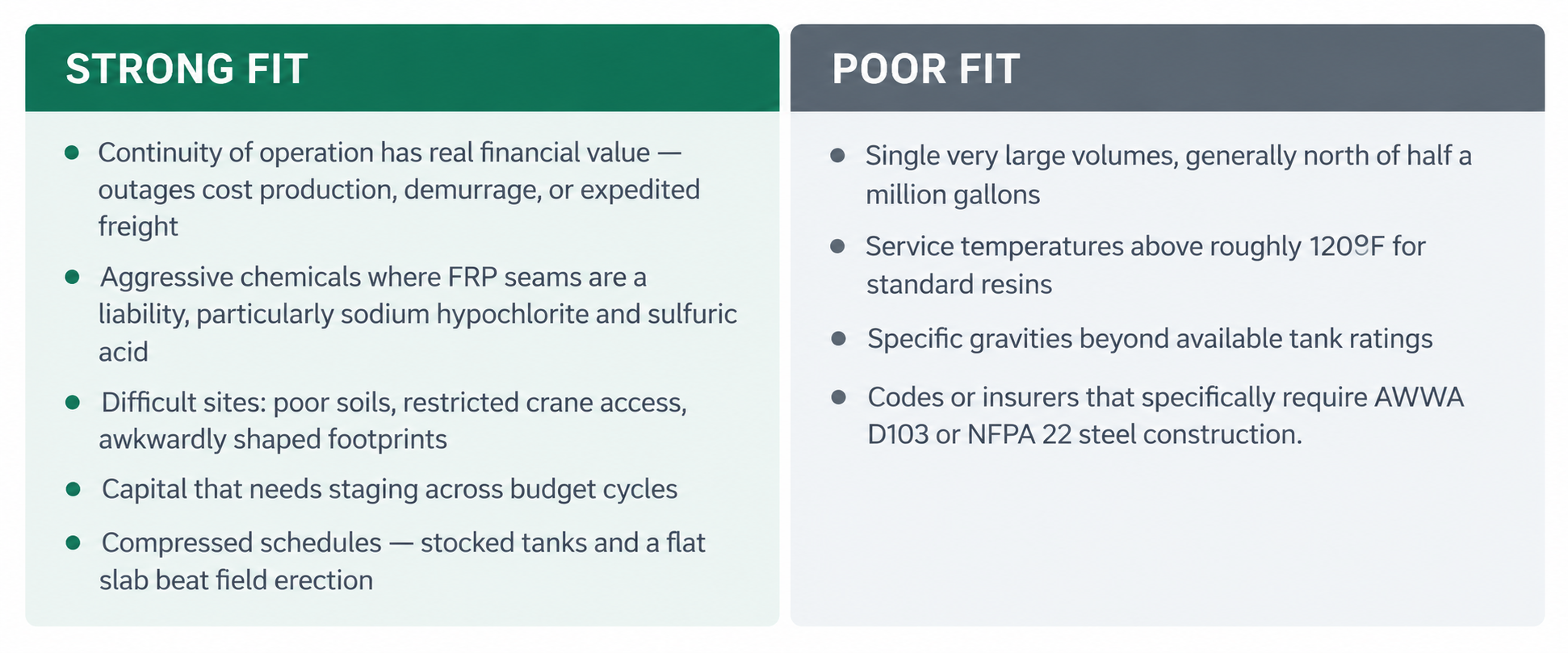 STRONG FIT

- Continuity of operation has real financial value — outages cost production, demurrage, or expedited freight
- Aggressive chemicals where FRP seams are a liability, particularly sodium hypochlorite and sulfuric acid
- Difficult sites: poor soils, restricted crane access, awkwardly shaped footprints
- Capital that needs staging across budget cycles
- Compressed schedules — stocked tanks and a flat slab beat field erection

POOR FIT

- Single very large volumes, generally north of half a million gallons
- Service temperatures above roughly 120ºF for standard resins
- Specific gravities beyond available tank ratings
- Codes or insurers that specifically require AWWA D103 or NFPA 22 steel construction.